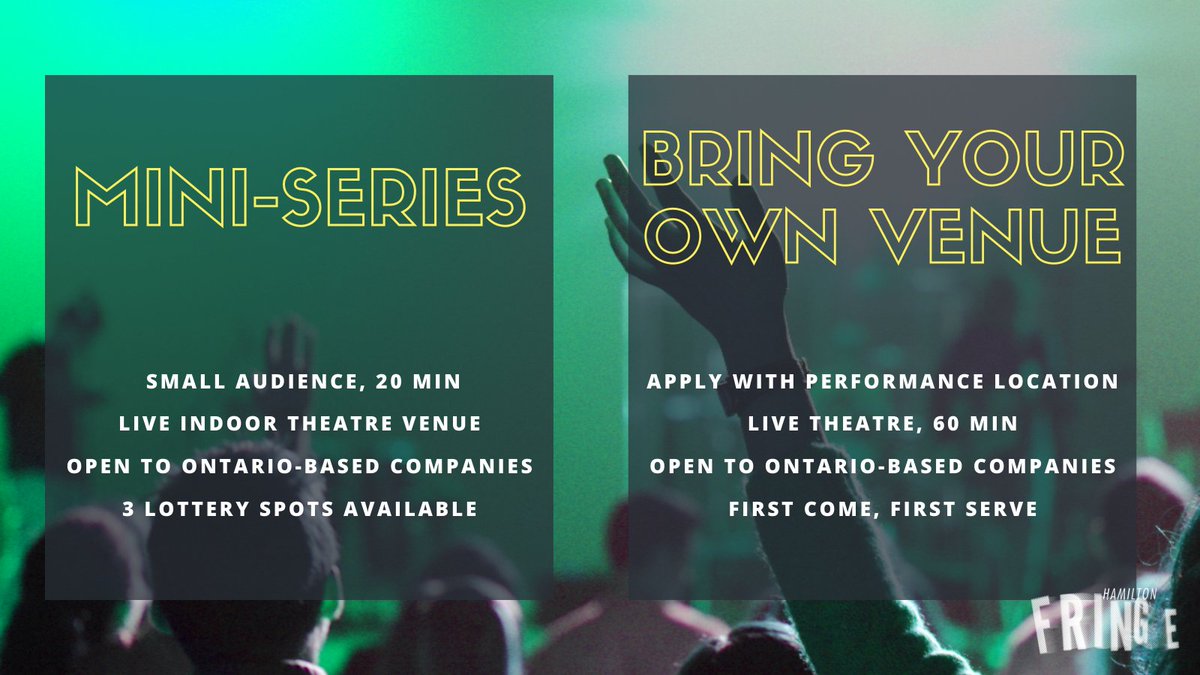 MINI-SERIES

SMALL AUDIENCE, 20 MIN
LIVE INDOOR THEATRE VENUE
OPEN TO ONTARIO-BASED COMPANIES
3 LOTTERY SPOTS AVAILABLE

BRING YOUR OWN VENUE

APPLY WITH PERFORMANCE LOCATION
LIVE THEATRE, 60 MIN
OPEN TO ONTARIO-BASED COMPANIES
FIRST COME, FIRST SERVE

HAMILTON
FRINGE